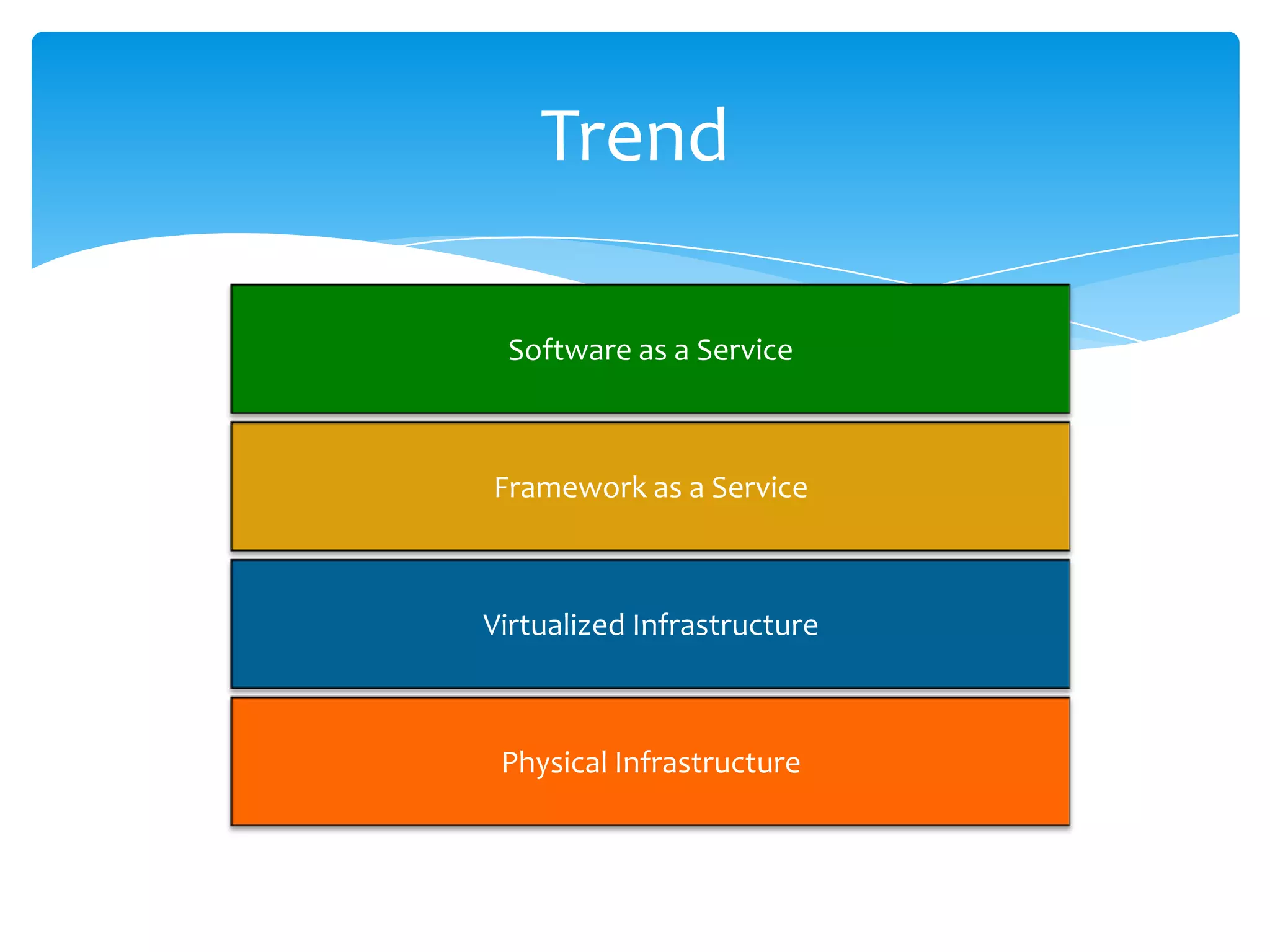 Trend

Software as a Service

Framework as a Service

Virtualized Infrastructure

Physical Infrastructure